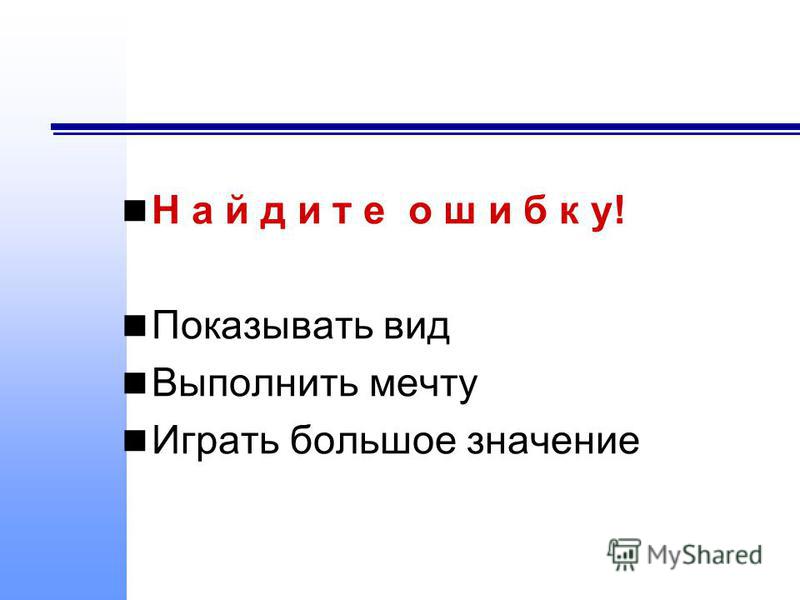 Н а й д и т е о ш и б к у!

Показывать вид

Выполнить мечту

Играть большое значение

MyShared